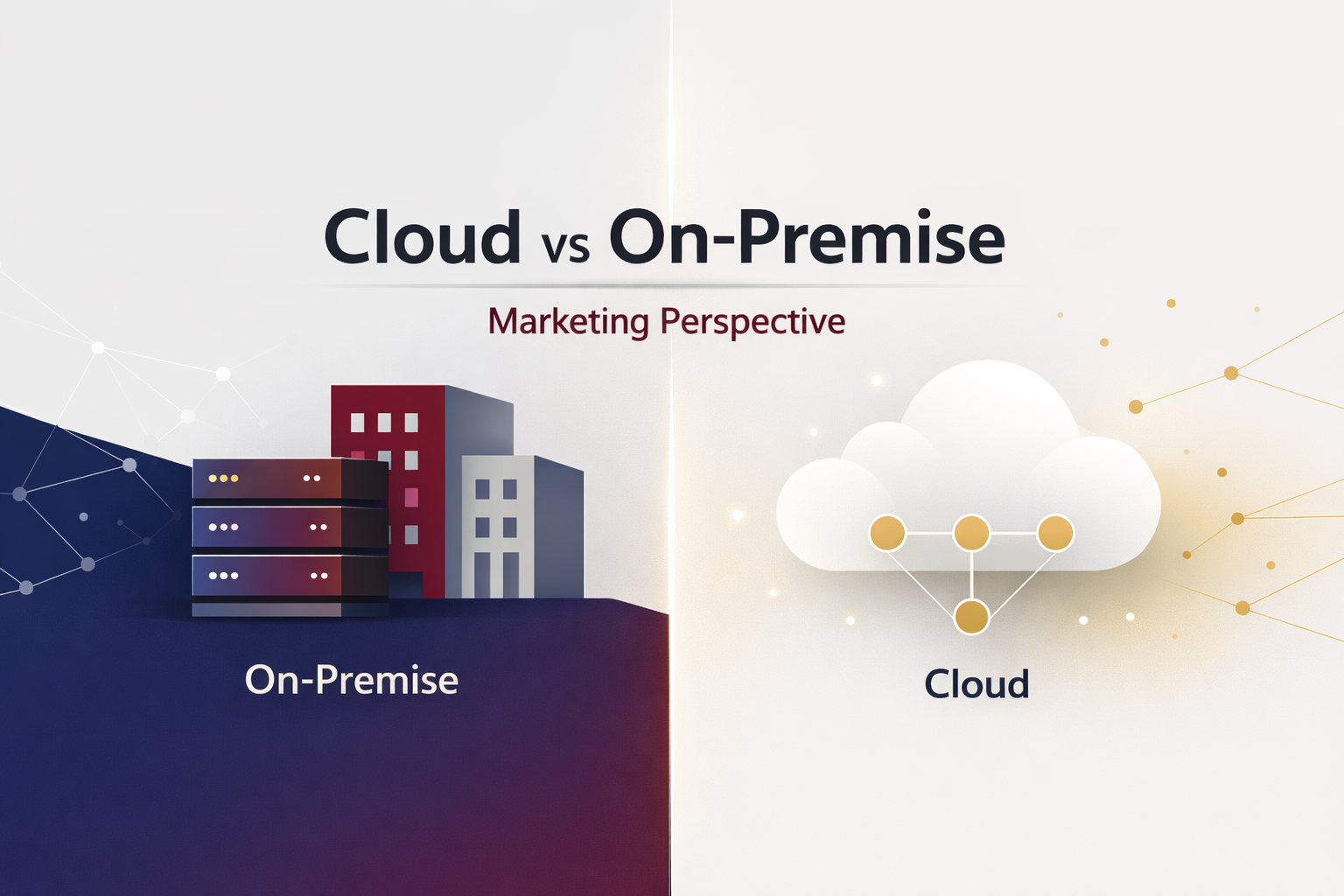 Cloud vs On-Premise

Marketing Perspective

On-Premise

Cloud